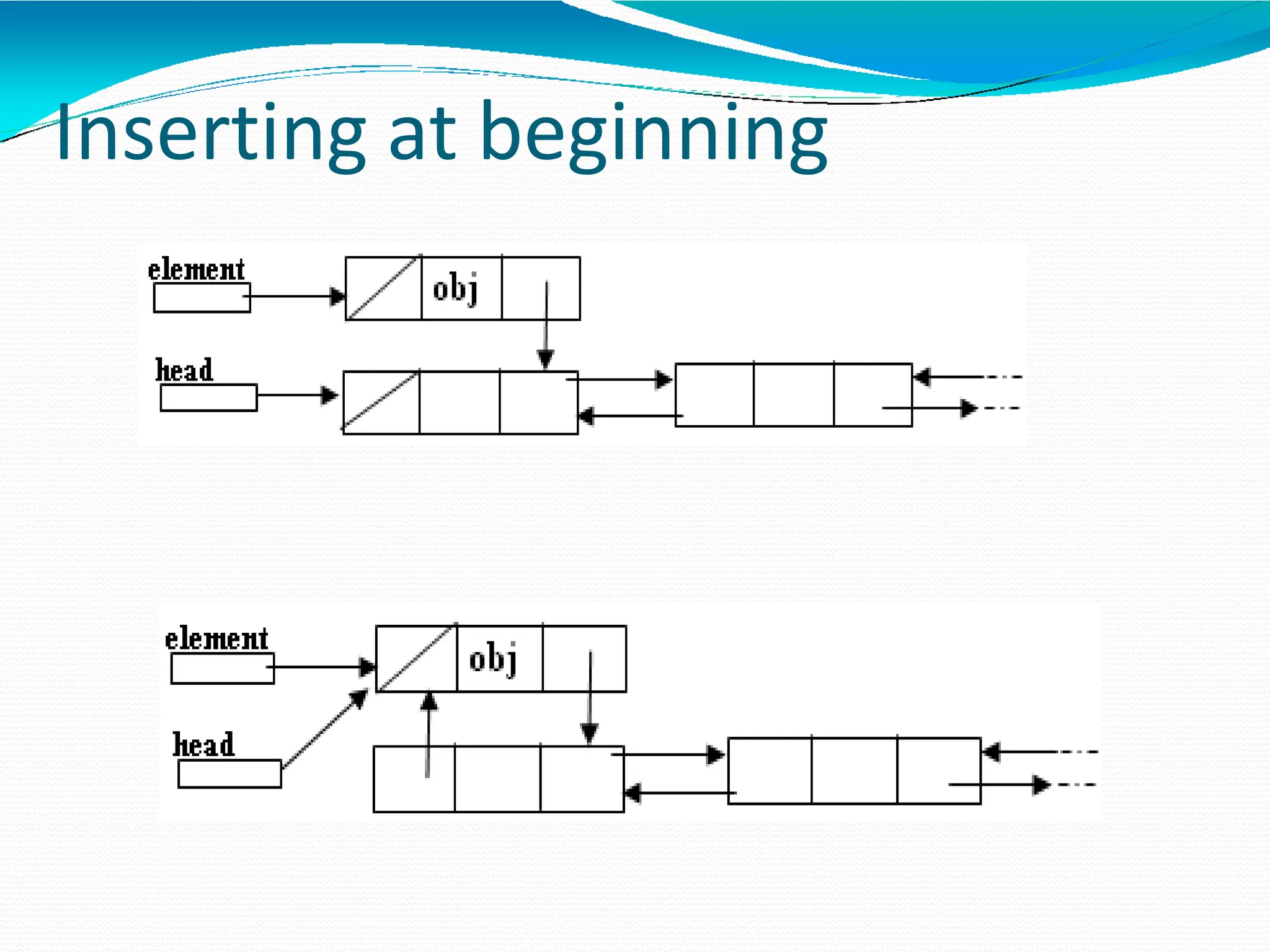 Inserting at beginning

element

obj

head

element

obj

head